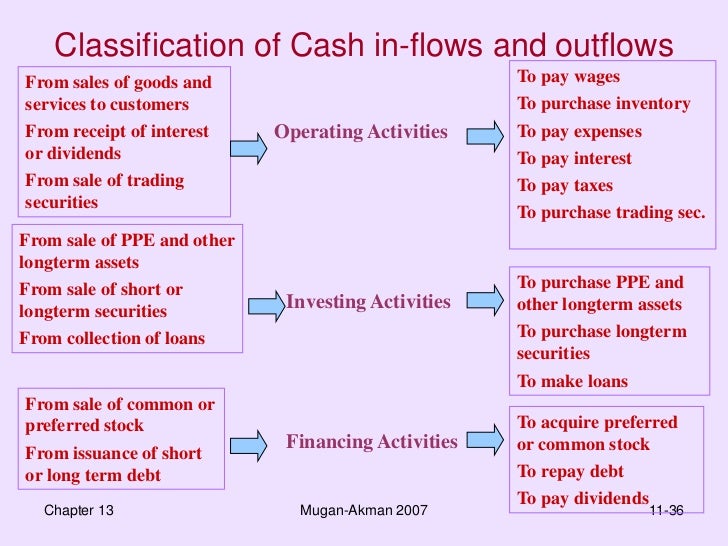 Classification of Cash in-flows and outflows

From sales of goods and services to customers

From receipt of interest or dividends

From sale of trading securities

Operating Activities

To pay wages

To purchase inventory

To pay expenses

To pay interest

To pay taxes

To purchase trading sec.

From sale of PPE and other longterm assets

From sale of short or longterm securities

From collection of loans

Investing Activities

To purchase PPE and other longterm assets

To purchase longterm securities

To make loans

From sale of common or preferred stock

From issuance of short or long term debt

Financing Activities

To acquire preferred or common stock

To repay debt

To pay dividends

Chapter 13

Mugan-Akman 2007

11-36